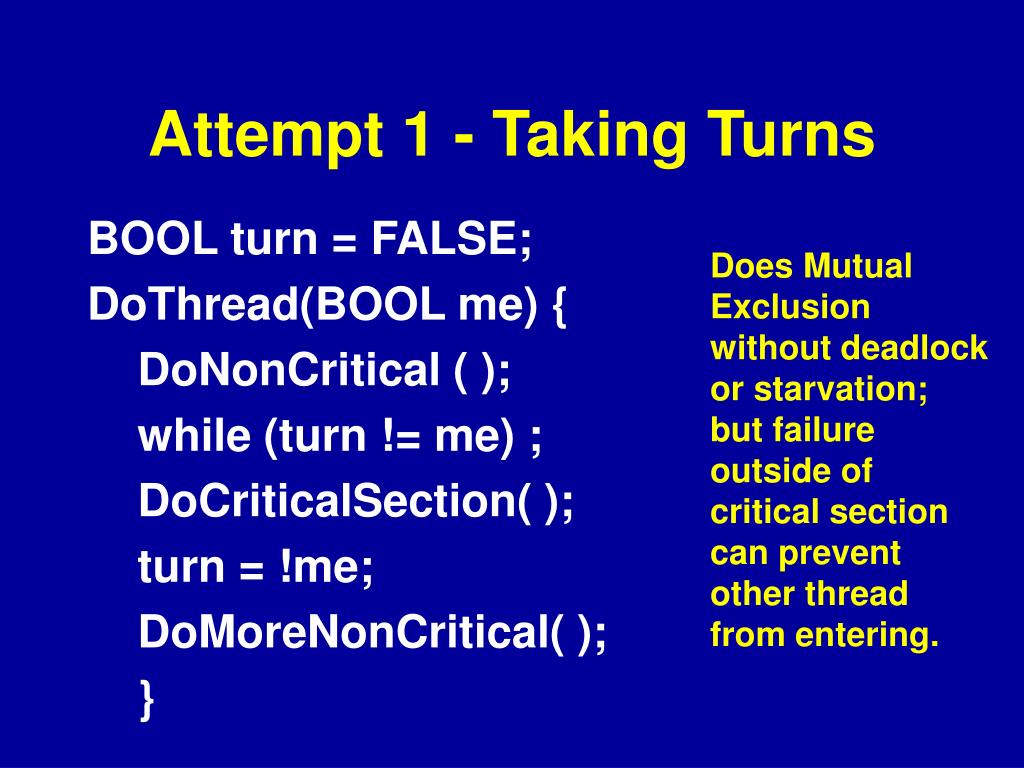 Attempt 1 - Taking Turns

BOOL turn = FALSE;
DoThread(BOOL me) {
DoNonCritical ( );
while (turn != me) ;
DoCriticalSection( );
turn = !me;
DoMoreNonCritical( );
}

Does Mutual Exclusion without deadlock or starvation; but failure outside of critical section can prevent other thread from entering.